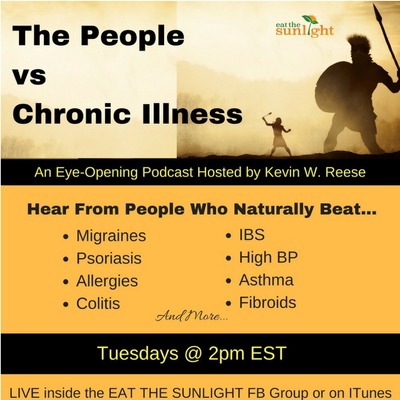 The People vs Chronic Illness

eat the sunlight

An Eye-Opening Podcast Hosted by Kevin W. Reese

Hear From People Who Naturally Beat...

- Migraines
- Psoriasis
- Allergies
- Colitis

- IBS
- High BP
- Asthma
- Fibroids

And More...

Tuesdays @ 2pm EST

LIVE inside the EAT THE SUNLIGHT FB Group or on ITunes